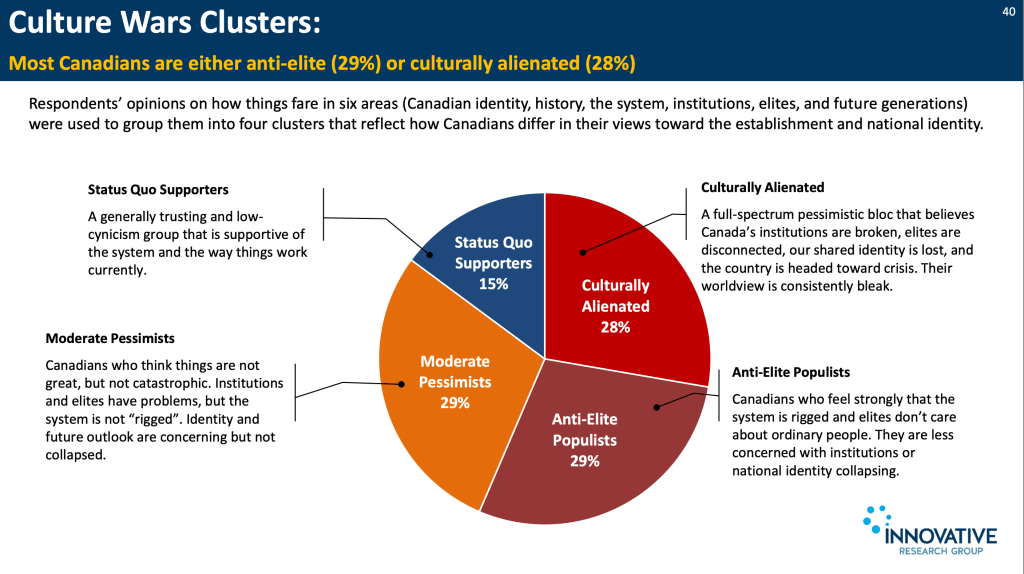 Culture Wars Clusters:

40

Most Canadians are either anti-elite (29%) or culturally alienated (28%)

Respondents' opinions on how things fare in six areas (Canadian identity, history, the system, institutions, elites, and future generations) were used to group them into four clusters that reflect how Canadians differ in their views toward the establishment and national identity.

Status Quo Supporters

A generally trusting and low-cynicism group that is supportive of the system and the way things work currently.

Moderate Pessimists

Canadians who think things are not great, but not catastrophic. Institutions and elites have problems, but the system is not "rigged". Identity and future outlook are concerning but not collapsed.

Status Quo Supporters 15%

Culturally Alienated 28%

Moderate Pessimists 29%

Anti-Elite Populists 29%

Culturally Alienated

A full-spectrum pessimistic bloc that believes Canada's institutions are broken, elites are disconnected, our shared identity is lost, and the country is headed toward crisis. Their worldview is consistently bleak.

Anti-Elite Populists

Canadians who feel strongly that the system is rigged and elites don't care about ordinary people. They are less concerned with institutions or national identity collapsing.

INNOVATIVE RESEARCH GROUP